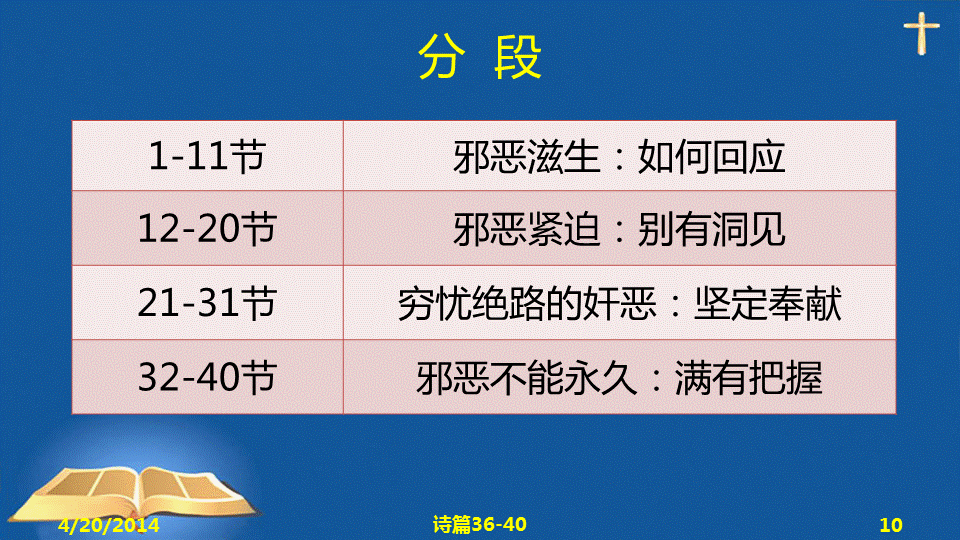 分 段

| 1-11节 | 邪恶滋生：如何回应 |
|---|---|
| 12-20节 | 邪恶紧迫：别有洞见 |
| 21-31节 | 穷忧绝路的奸恶：坚定奉献 |
| 32-40节 | 邪恶不能永久：满有把握 |

4/20/2014

诗篇36-40

10